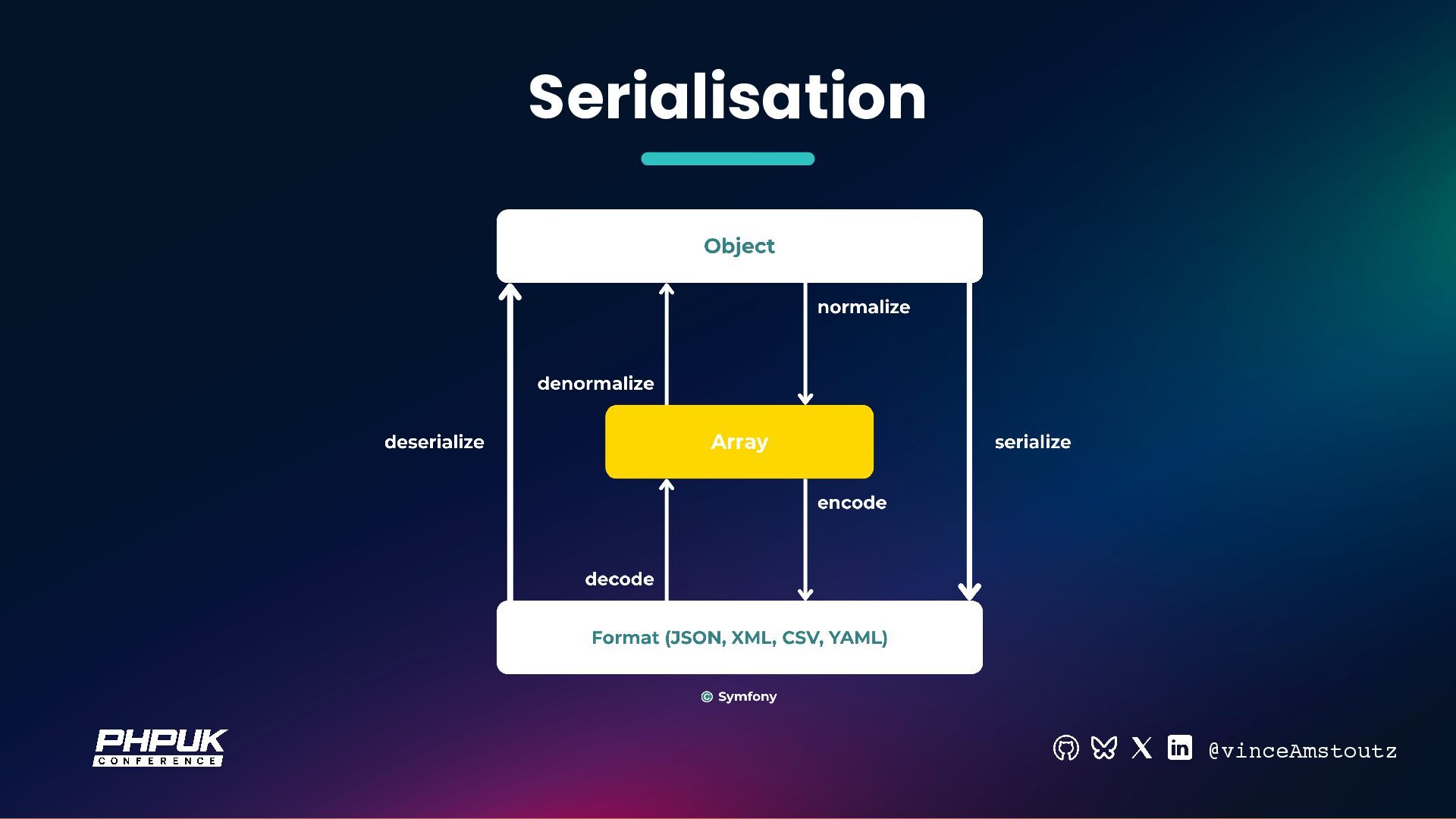 Serialisation

Object

normalize

denormalize

deserialize

Array

serialize

encode

decode

Format (JSON, XML, CSV, YAML)

© Symfony

PHPUK
CONFERENCE

@vinceAmstoutz